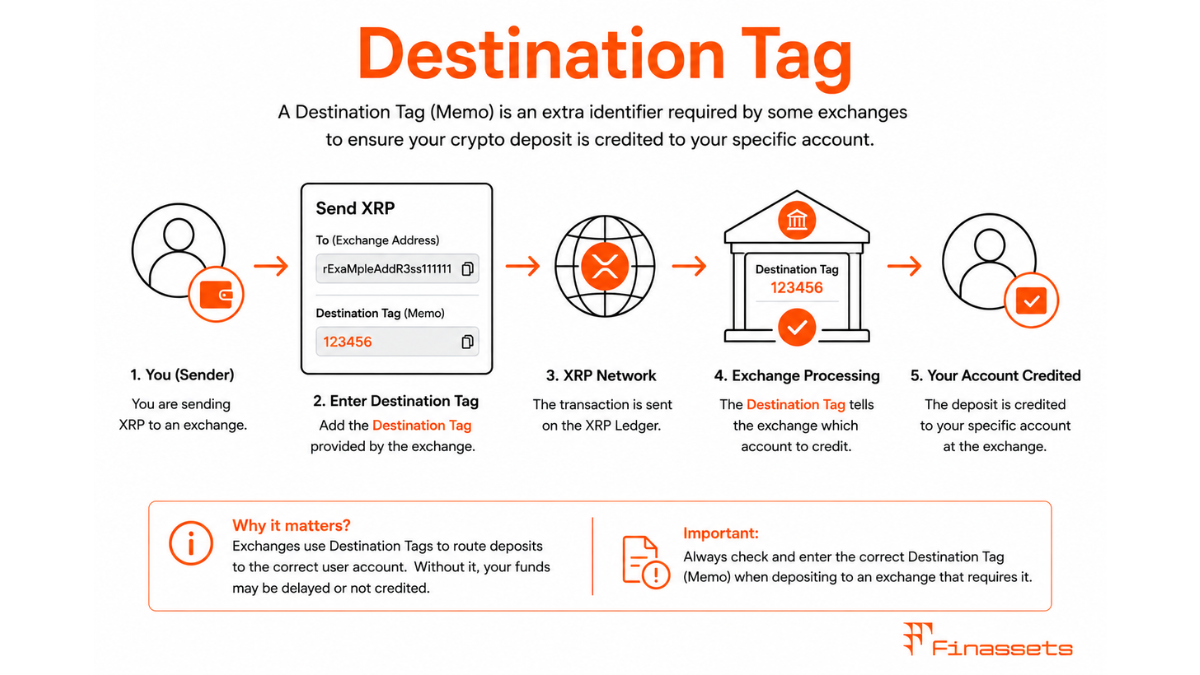 Destination Tag

A Destination Tag (Memo) is an extra identifier required by some exchanges to ensure your crypto deposit is credited to your specific account.

Send XRP

To (Exchange Address)

rExaMpleAddR3ss111111

Destination Tag (Memo)

123456

Destination Tag

123456

1. You (Sender)

You are sending XRP to an exchange.

2. Enter Destination Tag

Add the Destination Tag provided by the exchange.

3. XRP Network

The transaction is sent on the XRP Ledger.

4. Exchange Processing

The Destination Tag tells the exchange which account to credit.

5. Your Account Credited

The deposit is credited to your specific account at the exchange.

Why it matters?

Exchanges use Destination Tags to route deposits to the correct user account. Without it, your funds may be delayed or not credited.

Important:

Always check and enter the correct Destination Tag (Memo) when depositing to an exchange that requires it.

Finassets